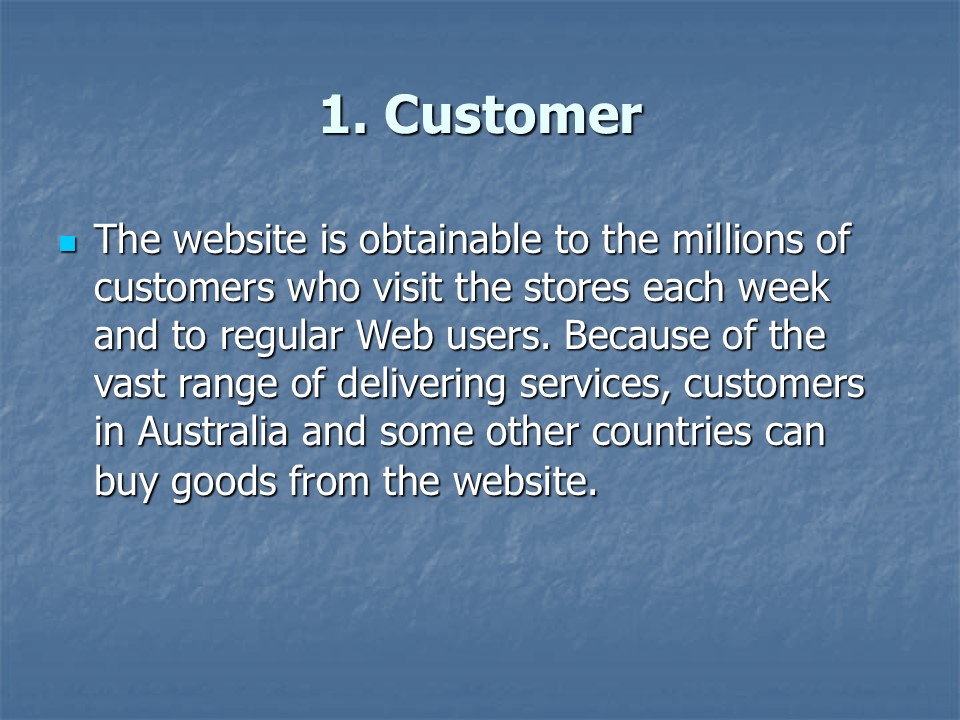 1. Customer

The website is obtainable to the millions of customers who visit the stores each week and to regular Web users. Because of the vast range of delivering services, customers in Australia and some other countries can buy goods from the website.